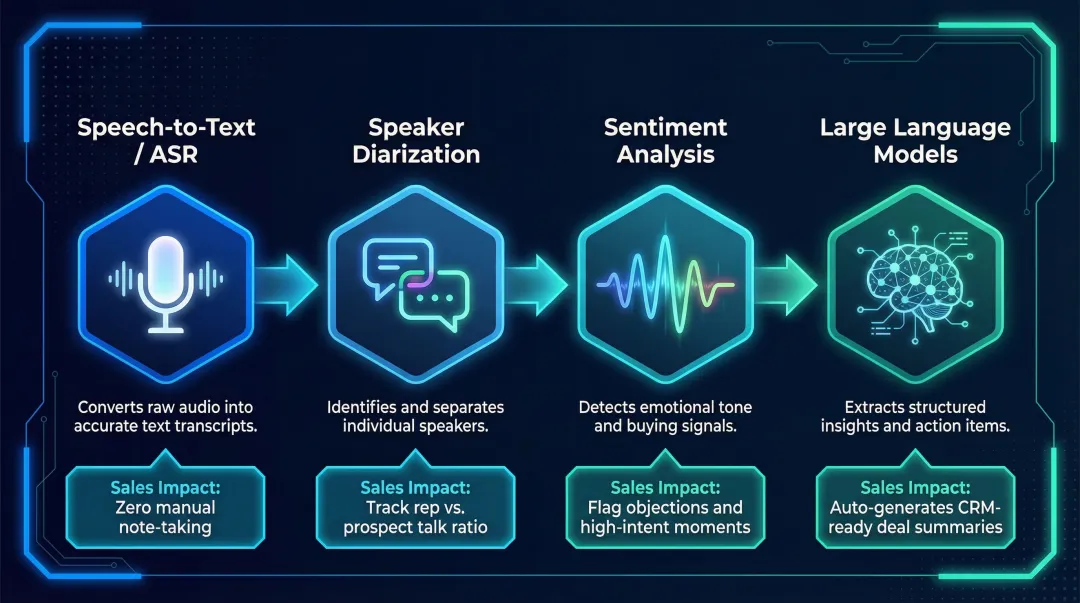 Speech-to-Text / ASR

Converts raw audio into accurate text transcripts.

Sales Impact: Zero manual note-taking

Speaker Diarization

Identifies and separates individual speakers.

Sales Impact: Track rep vs. prospect talk ratio

Sentiment Analysis

Detects emotional tone and buying signals.

Sales Impact: Flag objections and high-intent moments

Large Language Models

Extracts structured insights and action items.

Sales Impact: Auto-generates CRM-ready deal summaries